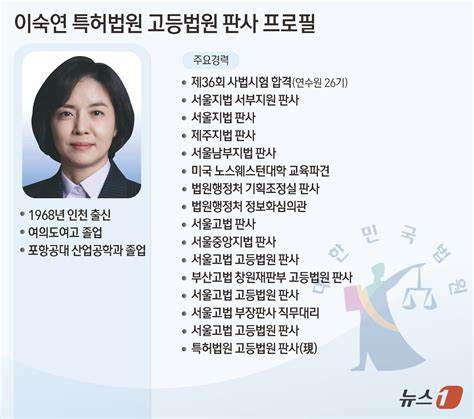 이숙연 특허법원 고등법원 판사 프로필

• 1968년 인천 출신
• 여의도여고 졸업
• 포항공대 산업공학과 졸업

주요경력

• 제36회 사법시험 합격(연수원 26기)
• 서울지법 서부지원 판사
• 서울지법 판사
• 제주지법 판사
• 서울남부지법 판사
• 미국 노스웨스턴대학 교육파견
• 법원행정처 기획조정실 판사
• 법원행정처 정보화심의관
• 서울고법 판사
• 서울중앙지법 판사
• 서울고법 고등법원 판사
• 부산고법 창원재판부 고등법원 판사
• 서울고법 고등법원 판사
• 서울고법 부장판사 직무대리
• 서울고법 고등법원 판사
• 특허법원 고등법원 판사(現)

대한민국법원

뉴스1